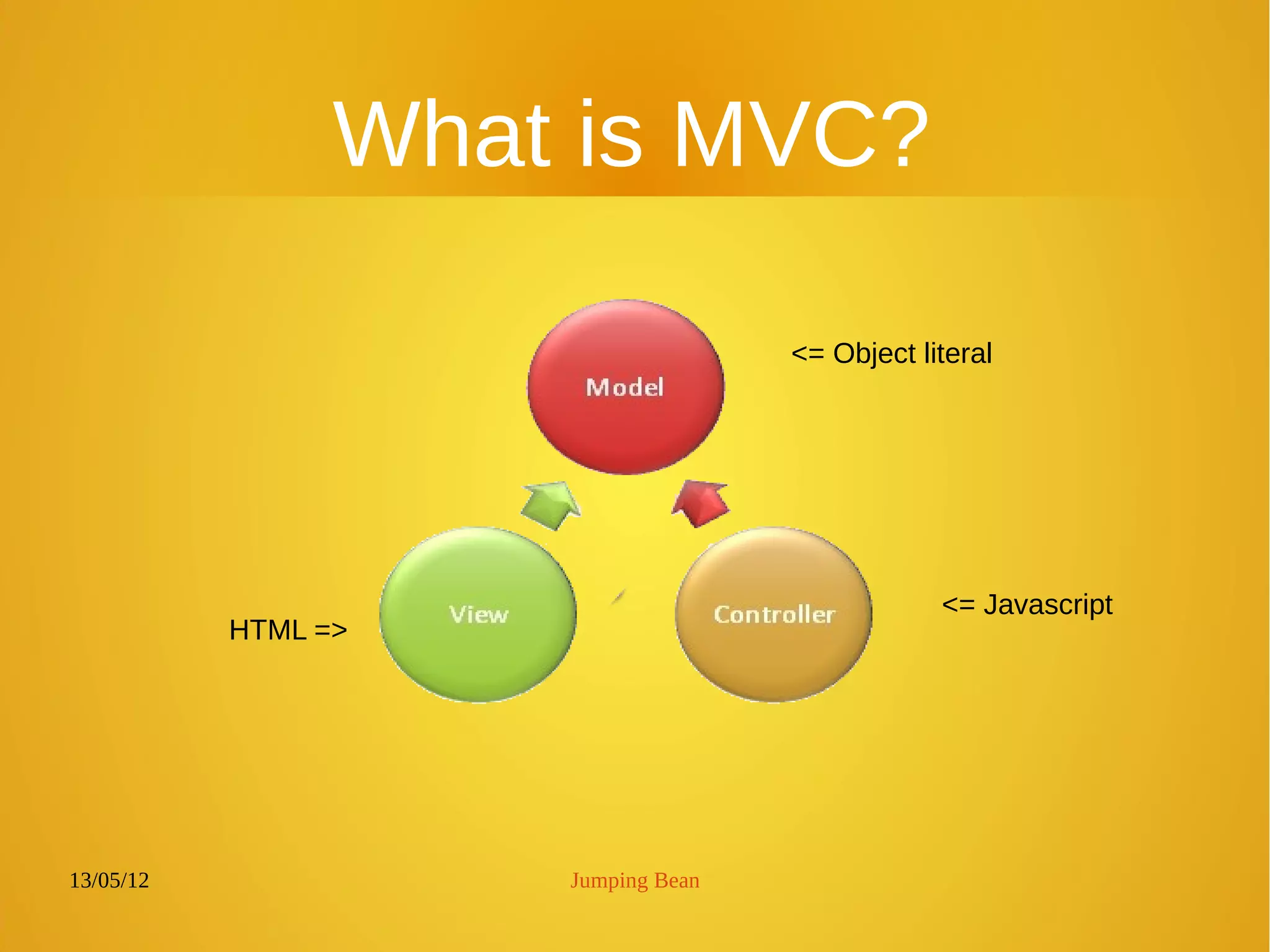 What is MVC?

Model

<= Object literal

HTML =>

View

Controller

<= Javascript

13/05/12

Jumping Bean